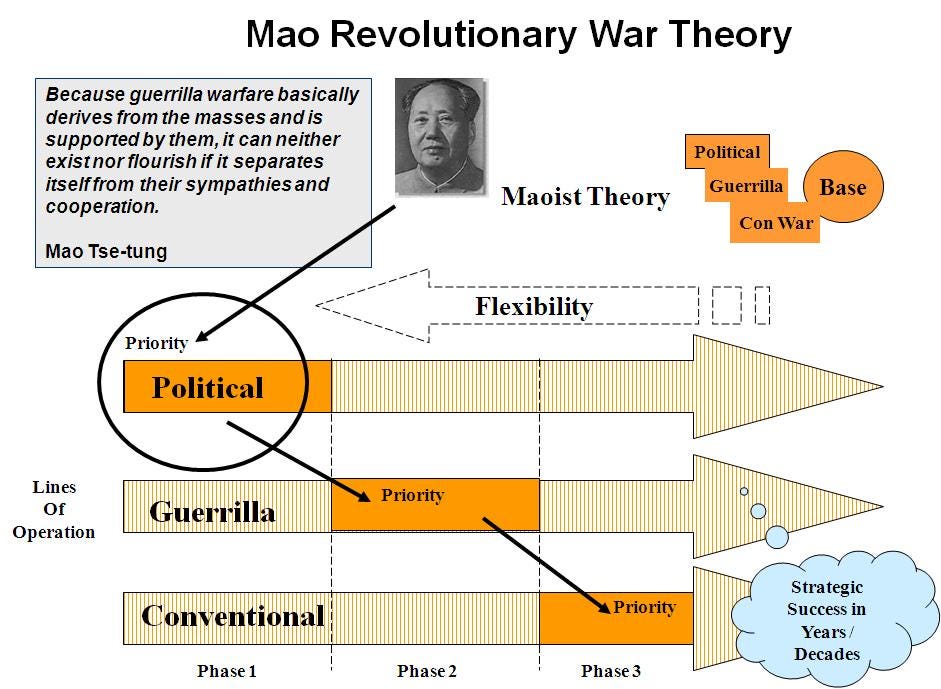 Mao Revolutionary War Theory

Because guerrilla warfare basically derives from the masses and is supported by them, it can neither exist nor flourish if it separates itself from their sympathies and cooperation.

Mao Tse-tung

Maoist Theory

Political
Guerrilla
Con War
Base

Flexibility

Priority
Political

Lines Of Operation

Guerrilla
Priority

Conventional
Priority

Strategic Success in Years / Decades

Phase 1
Phase 2
Phase 3